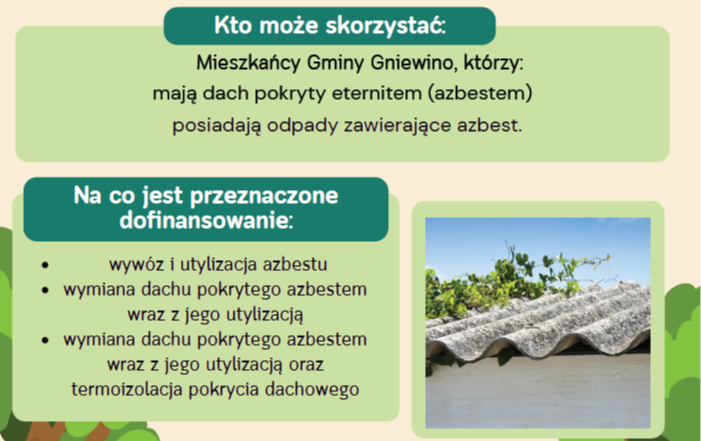 Kto może skorzystać:

Mieszkańcy Gminy Gniewino, którzy:
mają dach pokryty eternitem (azbestem)
posiadają odpady zawierające azbest.

Na co jest przeznaczone dofinansowanie:

- wywóz i utylizacja azbestu
- wymiana dachu pokrytego azbestem wraz z jego utylizacją
- wymiana dachu pokrytego azbestem wraz z jego utylizacją oraz termoizolacja pokrycia dachowego